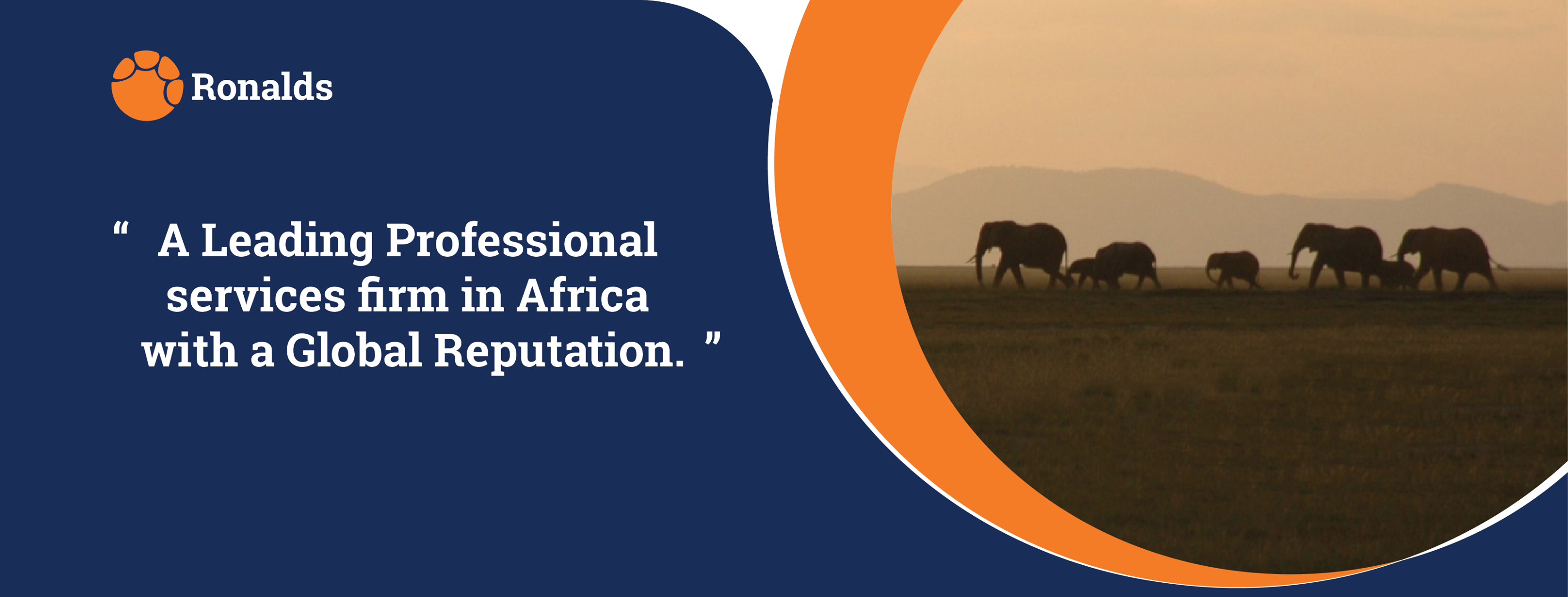 Ronalds

“ A Leading Professional services firm in Africa with a Global Reputation. ”